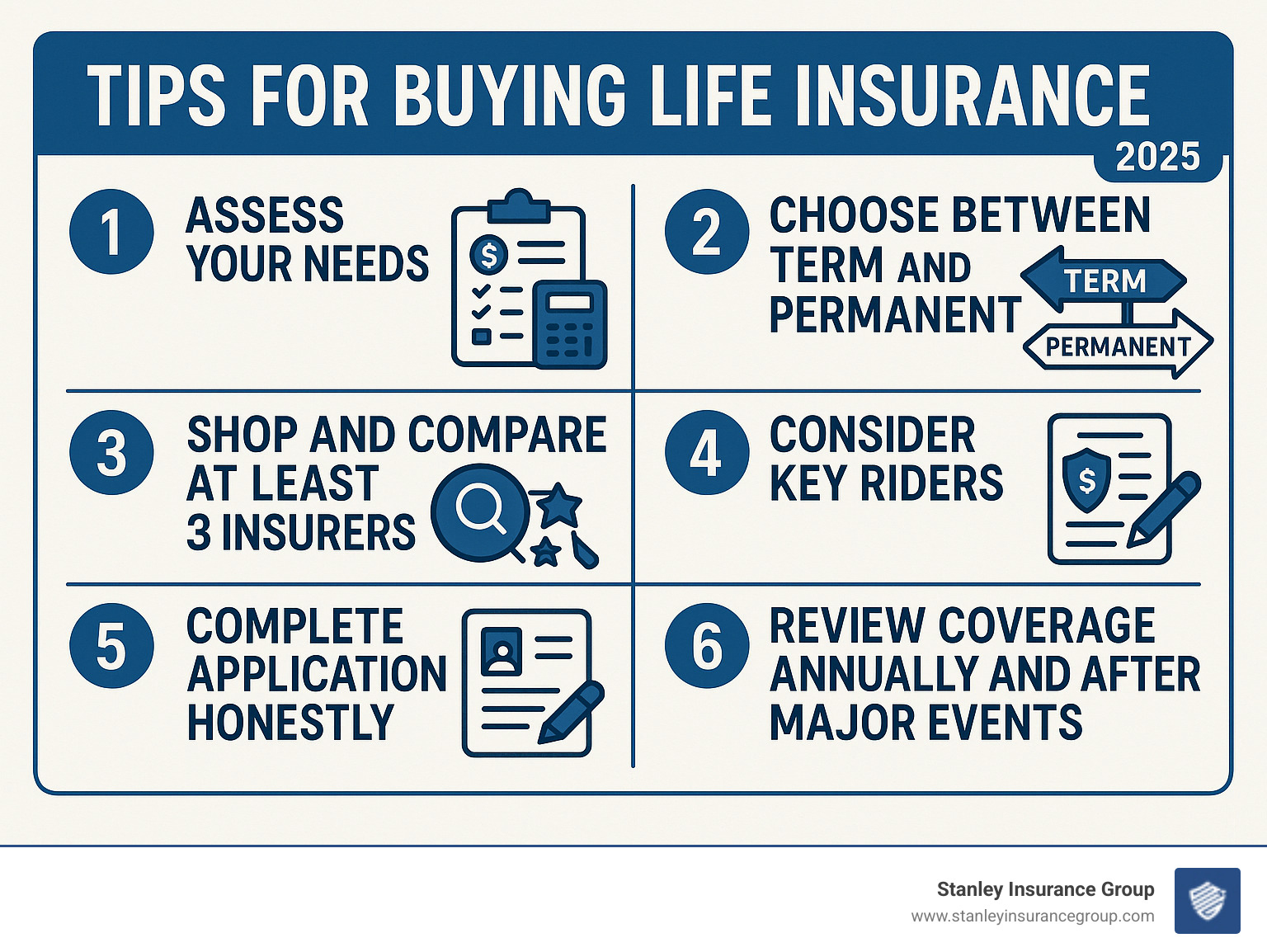 TIPS FOR BUYING LIFE INSURANCE

2025

1 ASSESS YOUR NEEDS

$

2 CHOOSE BETWEEN TERM AND PERMANENT

TERM

PERMANENT

3 SHOP AND COMPARE AT LEAST 3 INSURERS

4 CONSIDER KEY RIDERS

$

5 COMPLETE APPLICATION HONESTLY

6 REVIEW COVERAGE ANNUALLY AND AFTER MAJOR EVENTS

Stanley Insurance Group
www.stanleyinsurancegroup.com